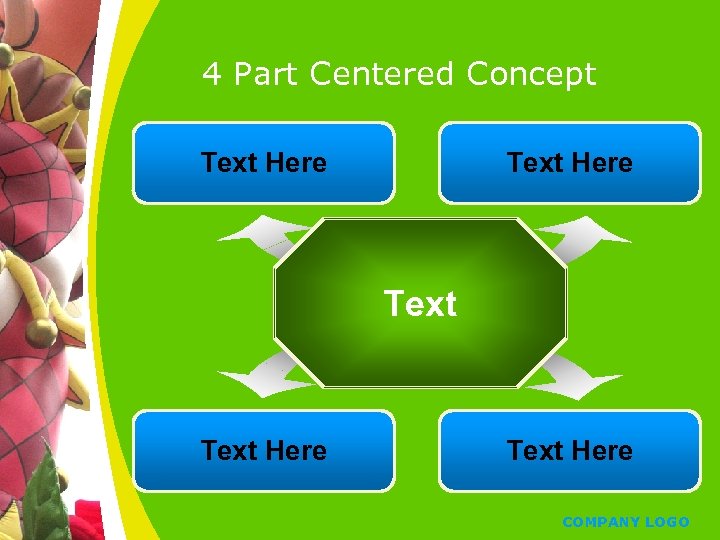 4 Part Centered Concept

Text Here

Text Here

Text

Text Here

Text Here

COMPANY LOGO